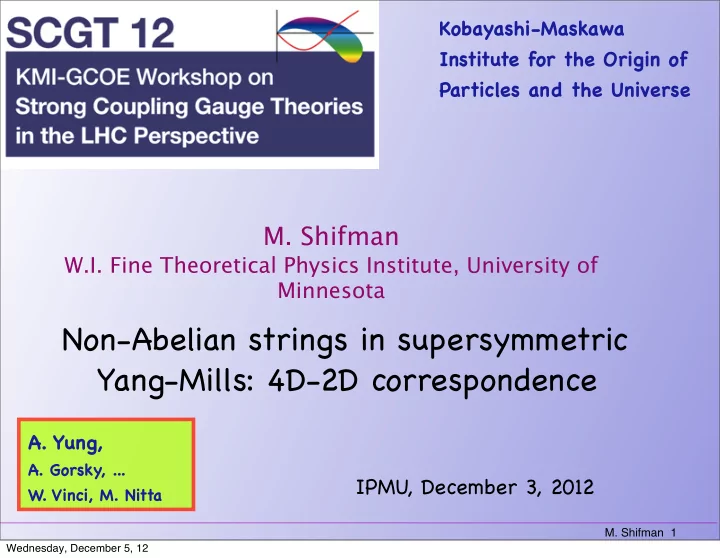 SCGT 12

KMI-GCOE Workshop on Strong Coupling Gauge Theories in the LHC Perspective

Kobayashi-Maskawa Institute for the Origin of Particles and the Universe

M. Shifman
W.I. Fine Theoretical Physics Institute, University of Minnesota

Non-Abelian strings in supersymmetric Yang-Mills: 4D-2D correspondence

A. Yung,
A. Gorsky, ...
W. Vinci, M. Nitta

IPMU, December 3, 2012

M. Shifman 1

Wednesday, December 5, 12